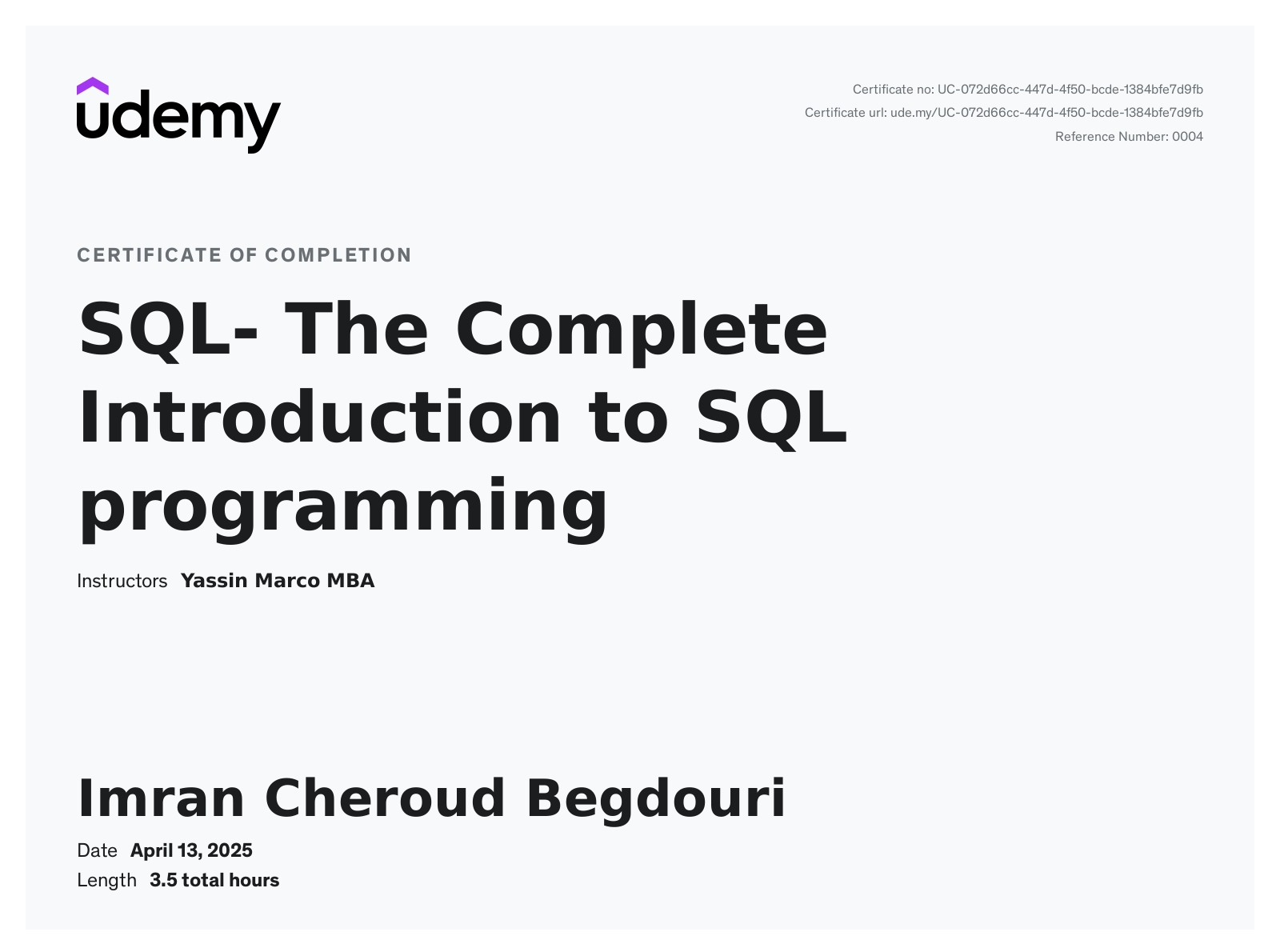 udemy

Certificate no: UC-072d66cc-447d-4f50-bcde-1384bfe7d9fb
Certificate url: ude.my/UC-072d66cc-447d-4f50-bcde-1384bfe7d9fb
Reference Number: 0004

CERTIFICATE OF COMPLETION

SQL- The Complete Introduction to SQL programming

Instructors Yassin Marco MBA

Imran Cheroud Begdouri

Date April 13, 2025
Length 3.5 total hours